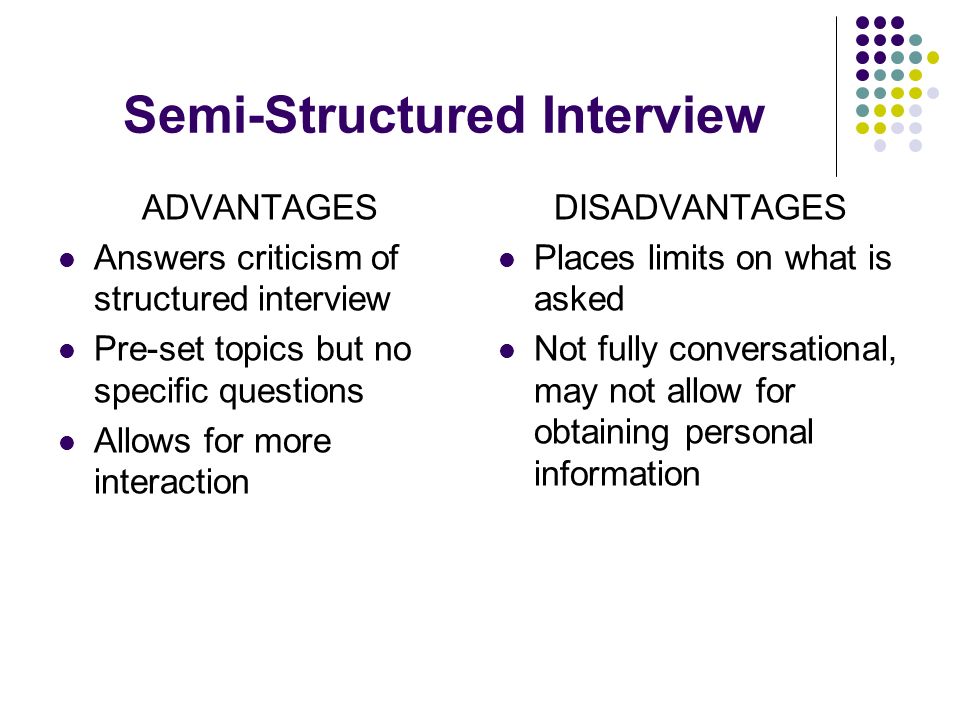 Semi-Structured Interview

ADVANTAGES

- Answers criticism of structured interview
- Pre-set topics but no specific questions
- Allows for more interaction

DISADVANTAGES

- Places limits on what is asked
- Not fully conversational, may not allow for obtaining personal information